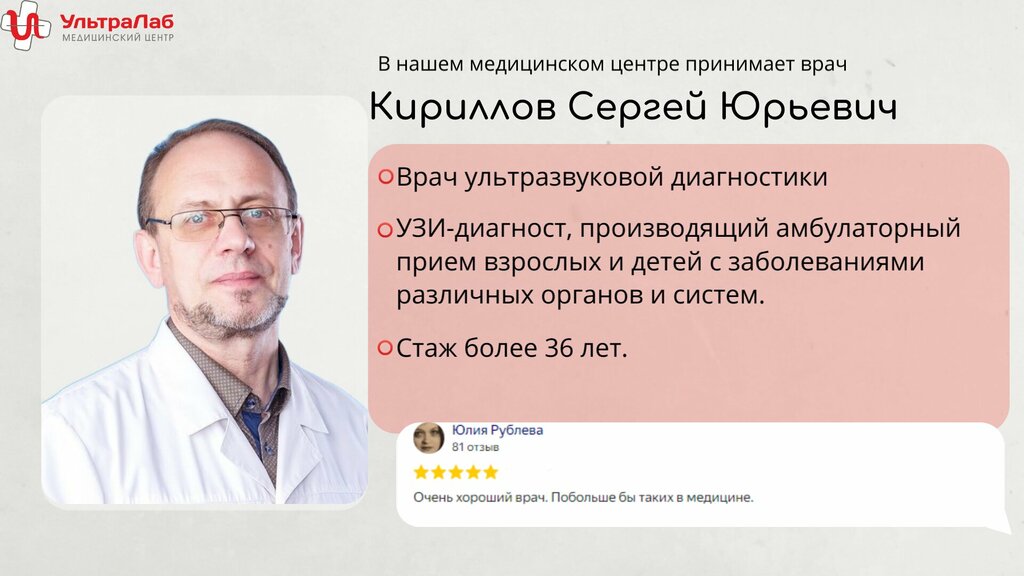 УльтраЛаб
МЕДИЦИНСКИЙ ЦЕНТР

В нашем медицинском центре принимает врач

Кириллов Сергей Юрьевич

Врач ультразвуковой диагностики

УЗИ-диагност, производящий амбулаторный прием взрослых и детей с заболеваниями различных органов и систем.

Стаж более 36 лет.

Юлия Рублева
81 отзыв

Очень хороший врач. Побольше бы таких в медицине.